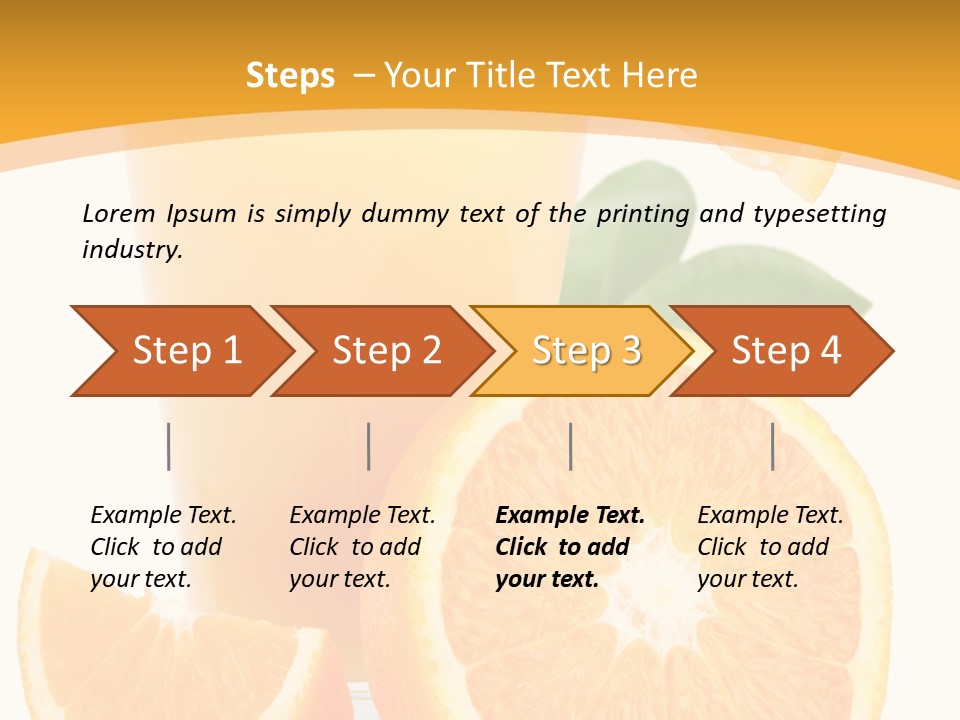 Steps – Your Title Text Here

Lorem Ipsum is simply dummy text of the printing and typesetting industry.

Step 1

Step 2

Step 3

Step 4

Example Text. Click to add your text.

Example Text. Click to add your text.

Example Text. Click to add your text.

Example Text. Click to add your text.